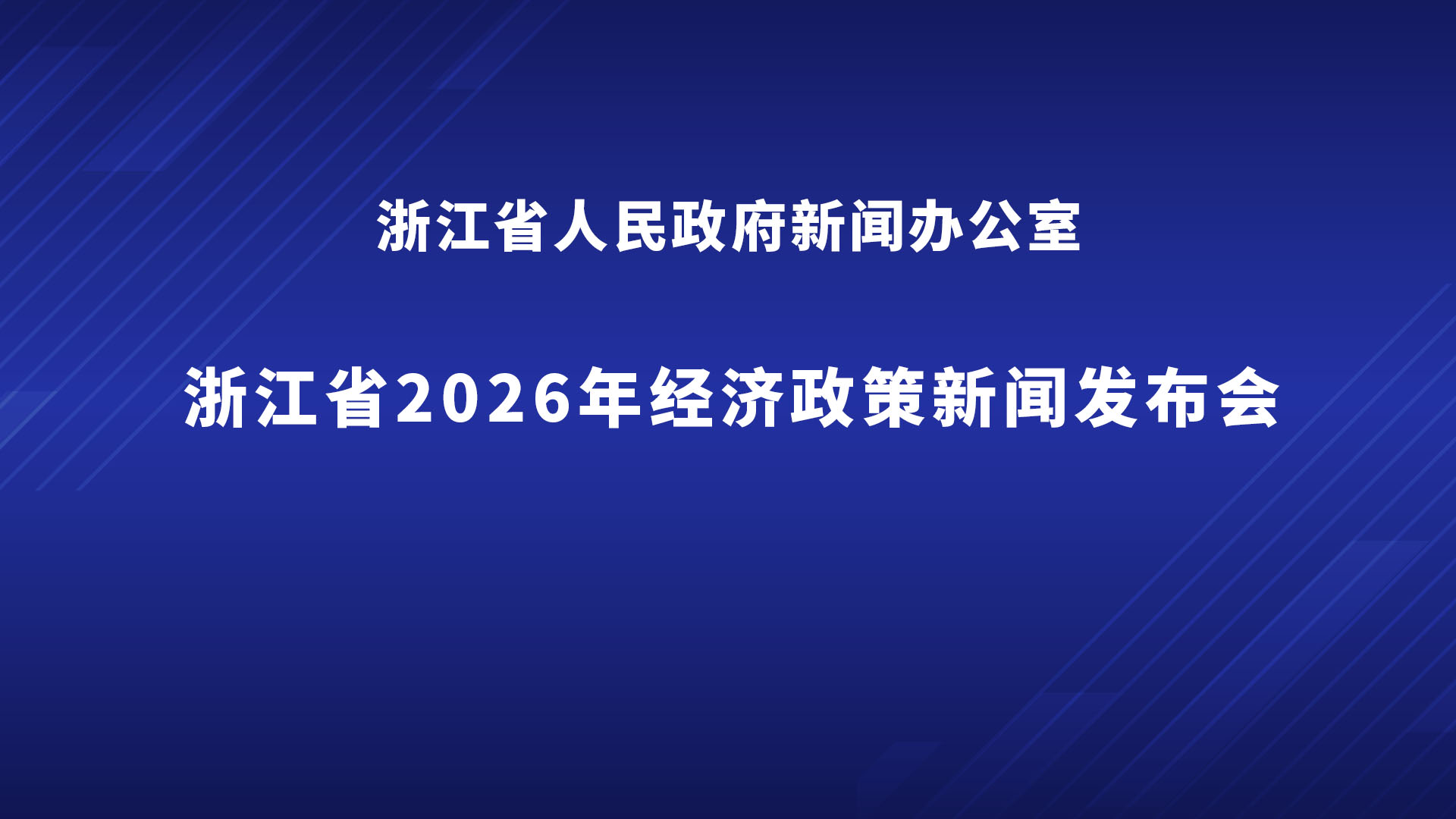 浙江省人民政府新闻办公室

浙江省2026年经济政策新闻发布会